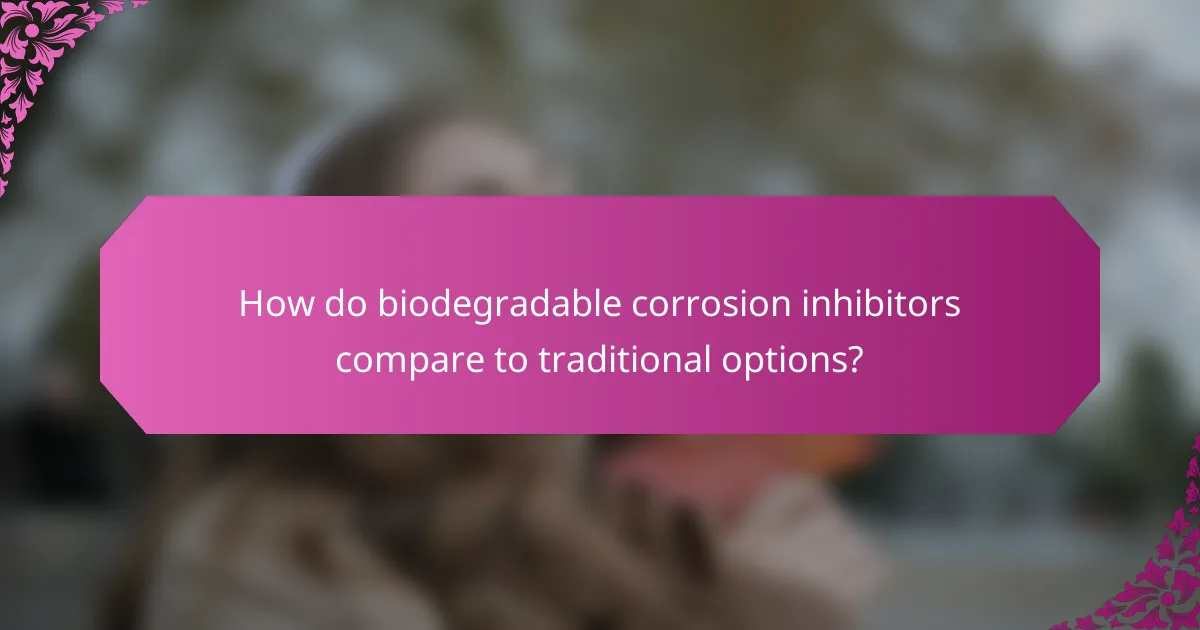 How do biodegradable corrosion inhibitors compare to traditional options?